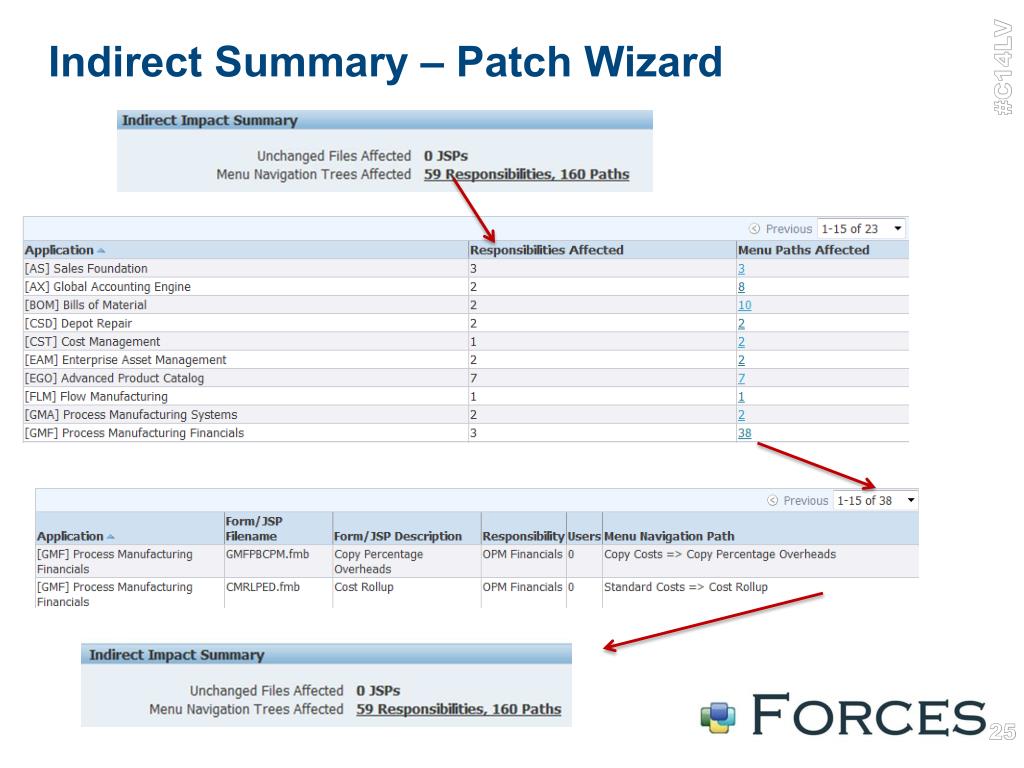 Indirect Summary – Patch Wizard

#C14LV

Indirect Impact Summary

Unchanged Files Affected 0 JSPs
Menu Navigation Trees Affected 59 Responsibilities, 160 Paths

Previous 1-15 of 23

| Application | Responsibilities Affected | Menu Paths Affected |
|---|---|---|
| [AS] Sales Foundation | 3 | 3 |
| [AX] Global Accounting Engine | 2 | 8 |
| [BOM] Bills of Material | 2 | 10 |
| [CSD] Depot Repair | 2 | 2 |
| [CST] Cost Management | 1 | 2 |
| [EAM] Enterprise Asset Management | 2 | 2 |
| [EGO] Advanced Product Catalog | 7 | 7 |
| [FLM] Flow Manufacturing | 1 | 1 |
| [GMA] Process Manufacturing Systems | 2 | 2 |
| [GMF] Process Manufacturing Financials | 3 | 38 |

Previous 1-15 of 38

| Application | Form/JSP Filename | Form/JSP Description | Responsibility | Users | Menu Navigation Path |
|---|---|---|---|---|---|
| [GMF] Process Manufacturing Financials | GMFPBCPM.fmb | Copy Percentage Overheads | OPM Financials | 0 | Copy Costs => Copy Percentage Overheads |
| [GMF] Process Manufacturing Financials | CMRLPED.fmb | Cost Rollup | OPM Financials | 0 | Standard Costs => Cost Rollup |

Indirect Impact Summary

Unchanged Files Affected 0 JSPs
Menu Navigation Trees Affected 59 Responsibilities, 160 Paths

FORCES 25